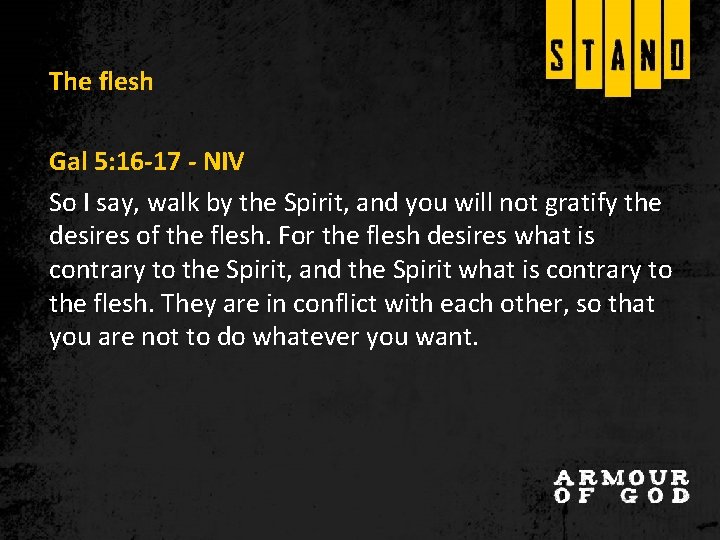 STAND

The flesh

Gal 5:16-17 - NIV

So I say, walk by the Spirit, and you will not gratify the desires of the flesh. For the flesh desires what is contrary to the Spirit, and the Spirit what is contrary to the flesh. They are in conflict with each other, so that you are not to do whatever you want.

ARMOUR OF GOD